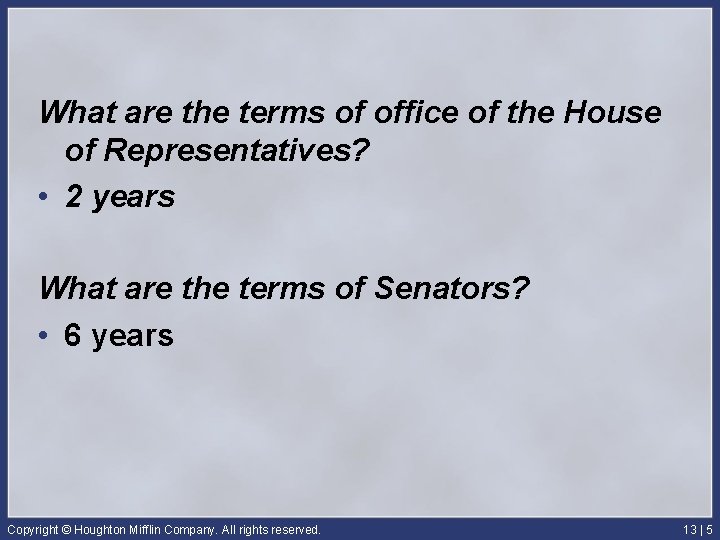 What are the terms of office of the House of Representatives?

• 2 years

What are the terms of Senators?

• 6 years

Copyright © Houghton Mifflin Company. All rights reserved.

13 | 5